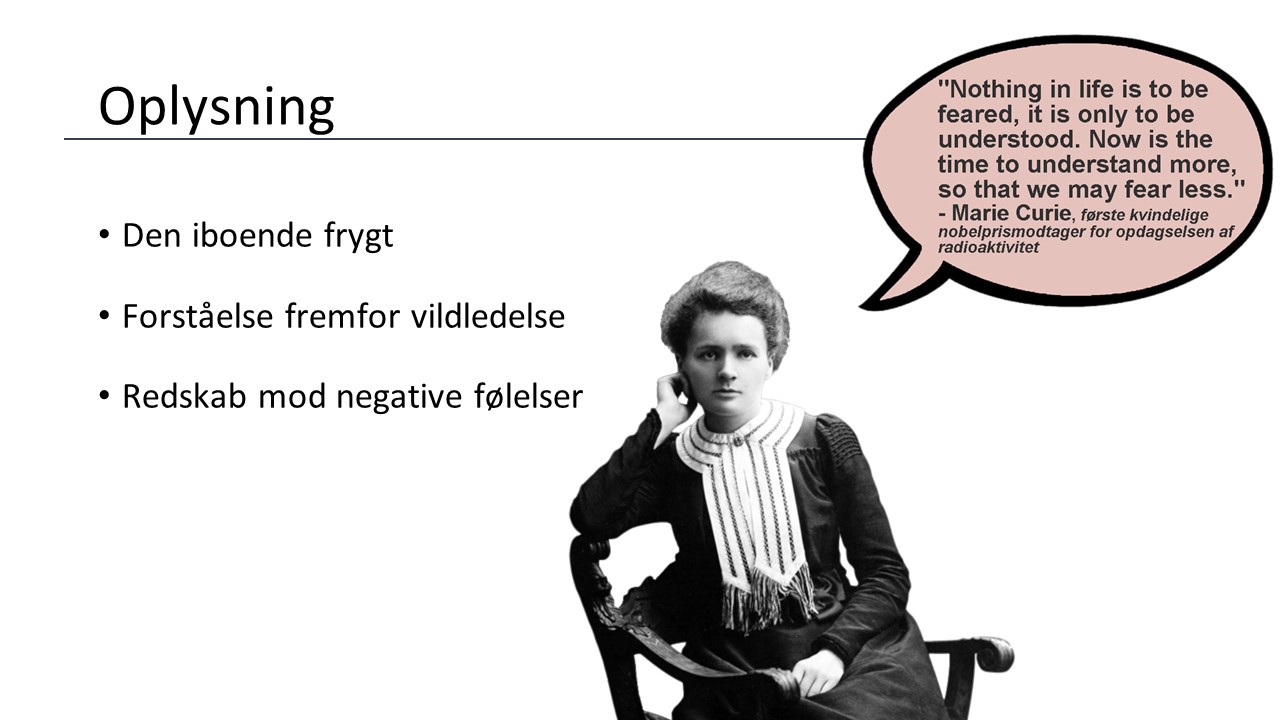 Oplysning

• Den iboende frygt

• Forståelse fremfor vildledelse

• Redskab mod negative følelser

"Nothing in life is to be feared, it is only to be understood. Now is the time to understand more, so that we may fear less."
- Marie Curie, første kvindelige nobelprismodtager for opdagselsen af radioaktivitet